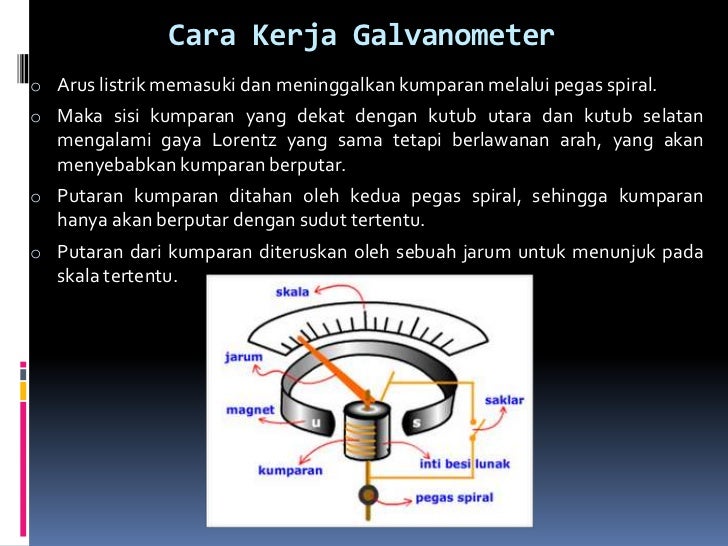 Cara Kerja Galvanometer

o Arus listrik memasuki dan meninggalkan kumparan melalui pegas spiral.

o Maka sisi kumparan yang dekat dengan kutub utara dan kutub selatan mengalami gaya Lorentz yang sama tetapi berlawanan arah, yang akan menyebabkan kumparan berputar.

o Putaran kumparan ditahan oleh kedua pegas spiral, sehingga kumparan hanya akan berputar dengan sudut tertentu.

o Putaran dari kumparan diteruskan oleh sebuah jarum untuk menunjuk pada skala tertentu.

skala

jarum

magnet

u

s

saklar

kumparan

inti besi lunak

pegas spiral